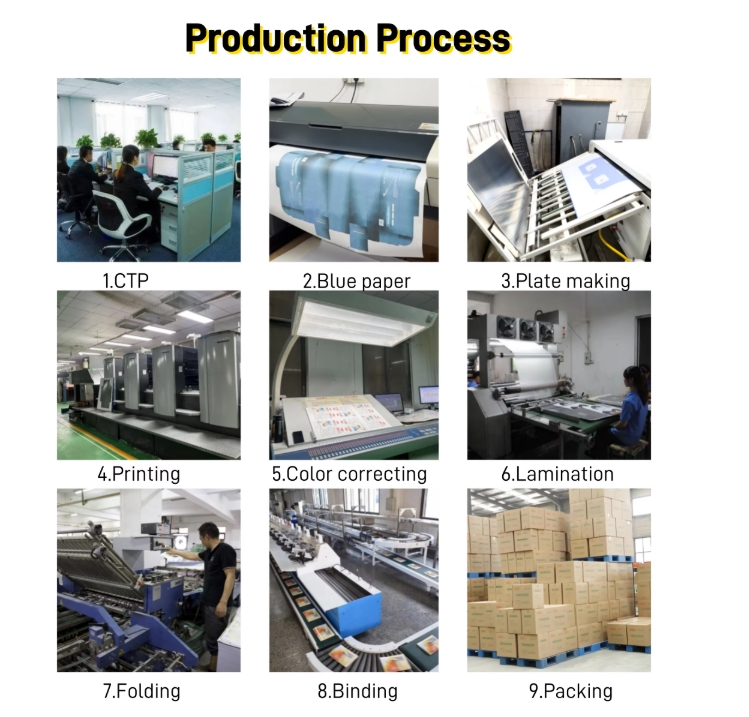 Production Process

1.CTP

2.Blue paper

3.Plate making

4.Printing

5.Color correcting

6.Lamination

7.Folding

8.Binding

9.Packing